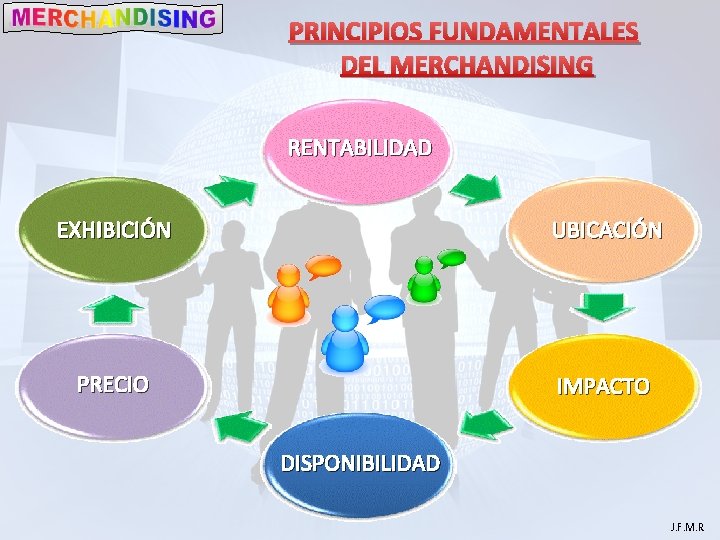 MERCHANDISING

PRINCIPIOS FUNDAMENTALES DEL MERCHANDISING

RENTABILIDAD

UBICACIÓN

IMPACTO

DISPONIBILIDAD

PRECIO

EXHIBICIÓN

J.F.M.R